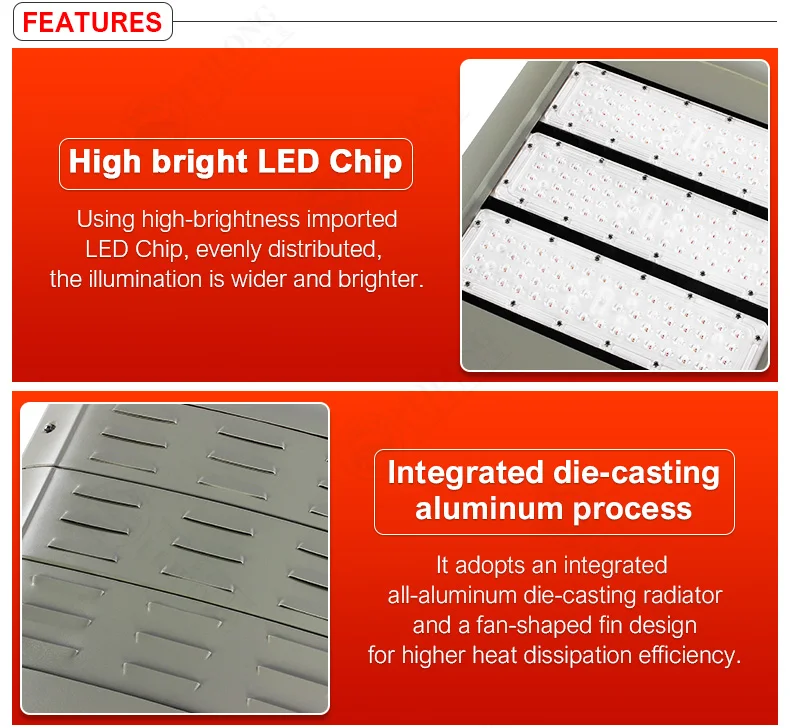 FEATURES

High bright LED Chip

Using high-brightness imported LED Chip, evenly distributed, the illumination is wider and brighter.

Integrated die-casting aluminum process

It adopts an integrated all-aluminum die-casting radiator and a fan-shaped fin design for higher heat dissipation efficiency.